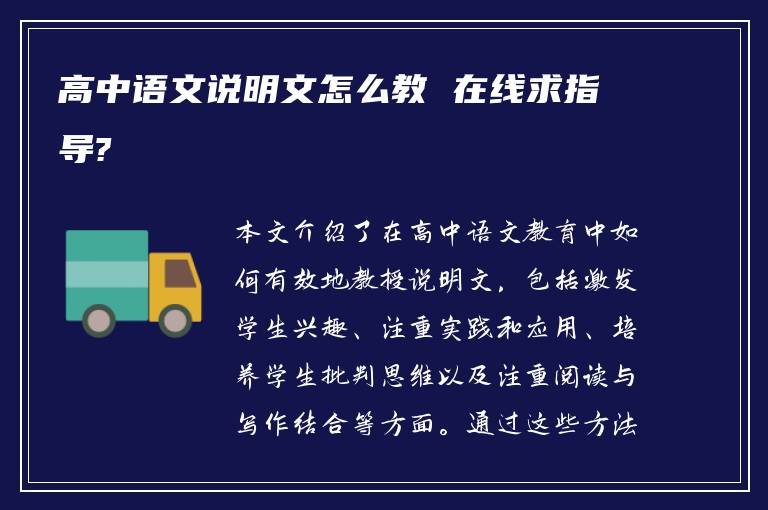 高中语文说明文怎么教 在线求指导?

本文介绍了在高中语文教育中如何有效地教授说明文，包括激发学生兴趣、注重实践和应用、培养学生批判思维以及注重阅读与写作结合等方面。通过这些方法